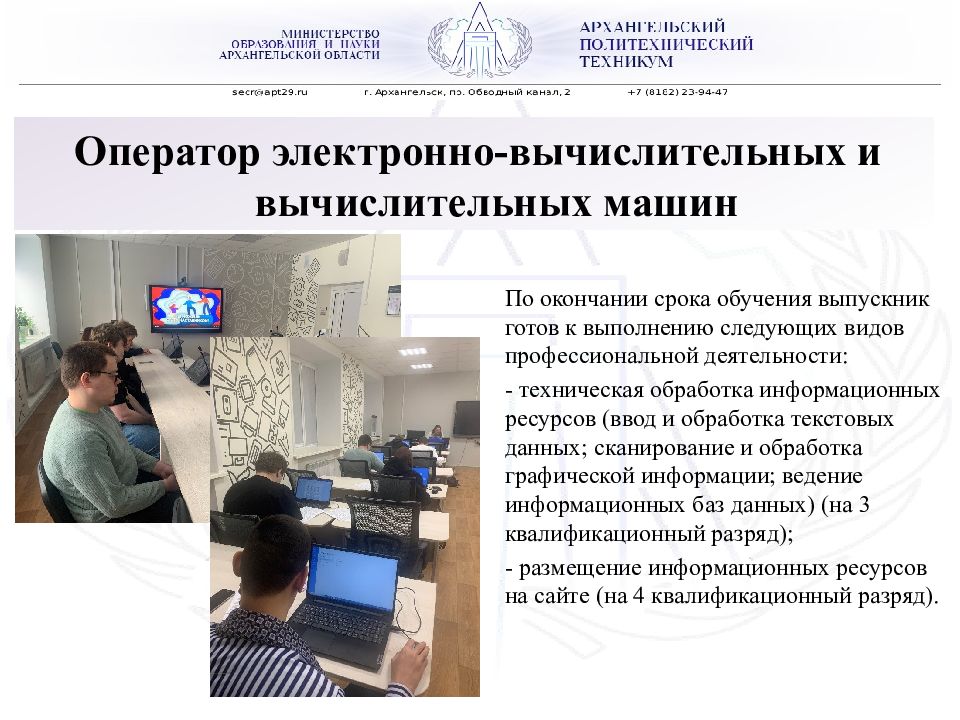 МИНИСТЕРСТВО ОБРАЗОВАНИЯ И НАУКИ АРХАНГЕЛЬСКОЙ ОБЛАСТИ

АРХАНГЕЛЬСКИЙ ПОЛИТЕХНИЧЕСКИЙ ТЕХНИКУМ

secr@apt29.ru г. Архангельск, пр. Обводный канал, 2 +7 (8182) 23-94-47

Оператор электронно-вычислительных и вычислительных машин

По окончании срока обучения выпускник готов к выполнению следующих видов профессиональной деятельности:

- техническая обработка информационных ресурсов (ввод и обработка текстовых данных; сканирование и обработка графической информации; ведение информационных баз данных) (на 3 квалификационный разряд);

- размещение информационных ресурсов на сайте (на 4 квалификационный разряд).